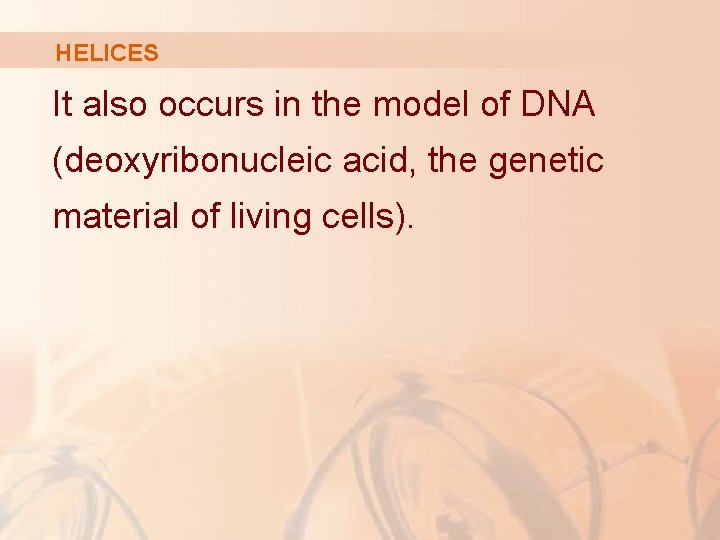 HELICES

It also occurs in the model of DNA (deoxyribonucleic acid, the genetic material of living cells).